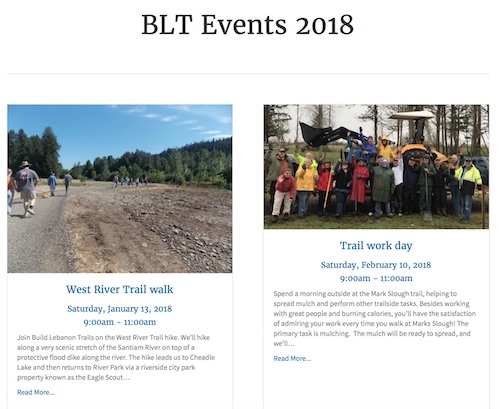 BLT Events 2018

West River Trail walk

Saturday, January 13, 2018
9:00am - 11:00am

Join Build Lebanon Trails on the West River Trail hike. We'll hike along a very scenic stretch of the Santiam River on top of a protective flood dike along the river. The hike leads us to Cheadle Lake and then returns to River Park via a riverside city park property known as the Eagle Scout…

Read More...

Trail work day

Saturday, February 10, 2018
9:00am - 11:00am

Spend a morning outside at the Mark Slough trail, helping to spread mulch and perform other trailside tasks. Besides working with great people and burning calories, you'll have the satisfaction of admiring your work every time you walk at Marks Slough! The primary task is mulching. The mulch will be ready to spread, and we'll…

Read More...